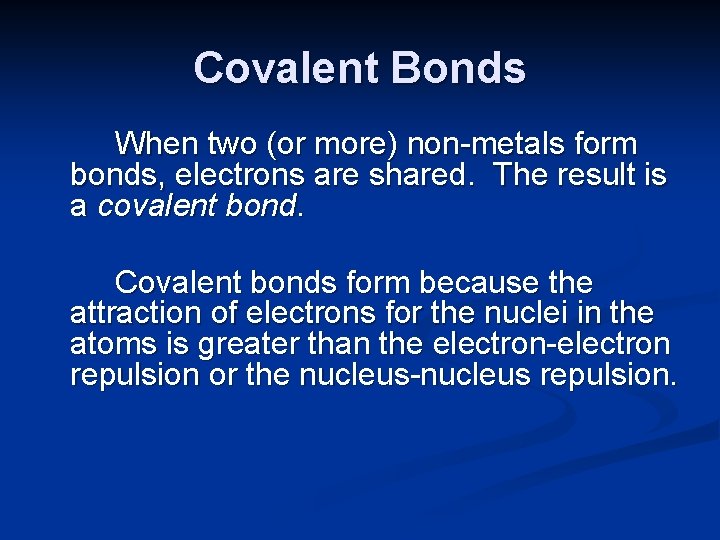 Covalent Bonds

When two (or more) non-metals form bonds, electrons are shared.  The result is a covalent bond.

Covalent bonds form because the attraction of electrons for the nuclei in the atoms is greater than the electron-electron repulsion or the nucleus-nucleus repulsion.